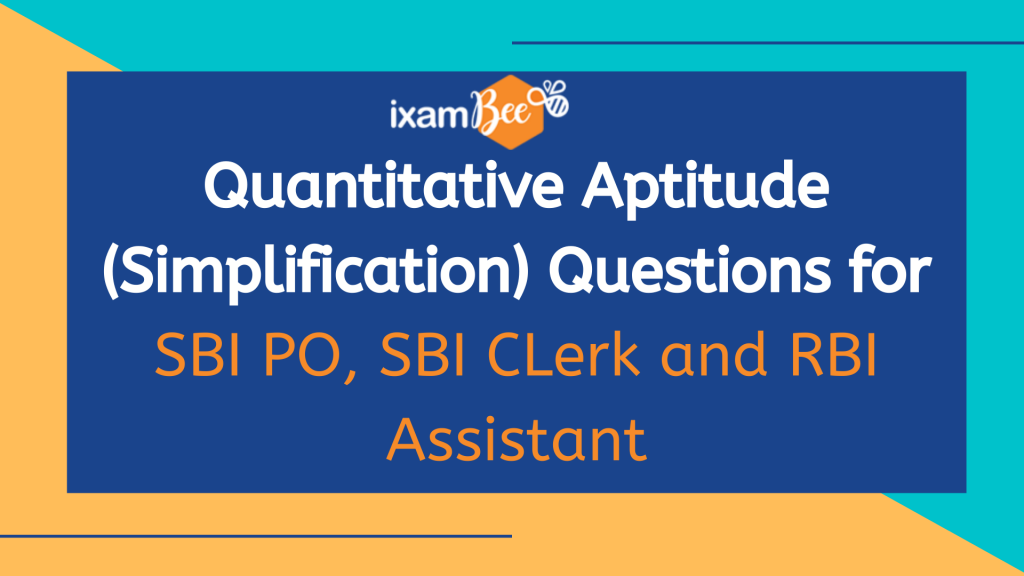 ixamBee

Quantitative Aptitude (Simplification) Questions for SBI PO, SBI CLerk and RBI Assistant